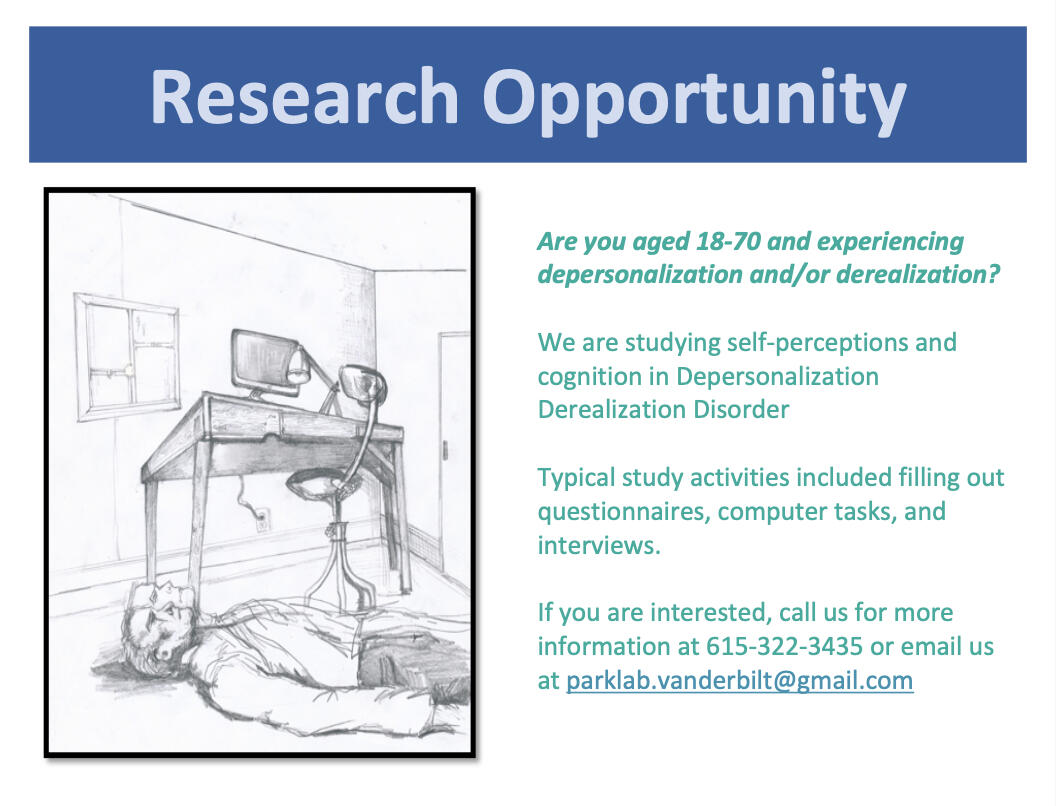 Research Opportunity

Are you aged 18-70 and experiencing depersonalization and/or derealization?

We are studying self-perceptions and cognition in Depersonalization Derealization Disorder

Typical study activities included filling out questionnaires, computer tasks, and interviews.

If you are interested, call us for more information at 615-322-3435 or email us at parklab.vanderbilt@gmail.com